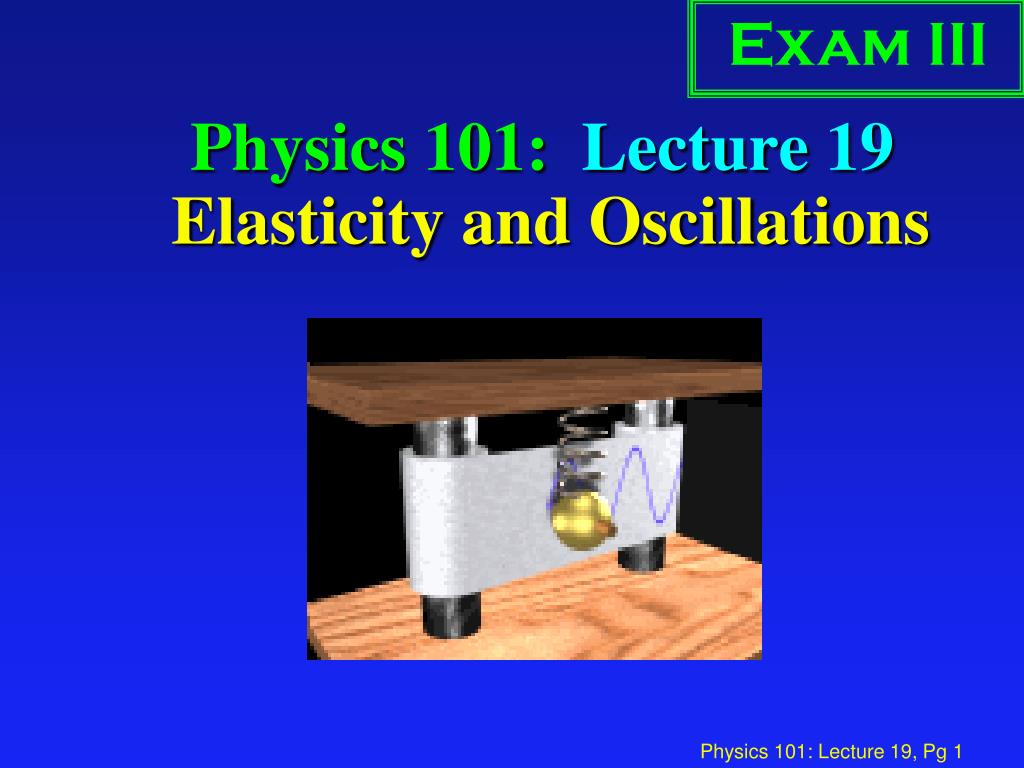 Exam III

Physics 101: Lecture 19
Elasticity and Oscillations

Physics 101: Lecture 19, Pg 1